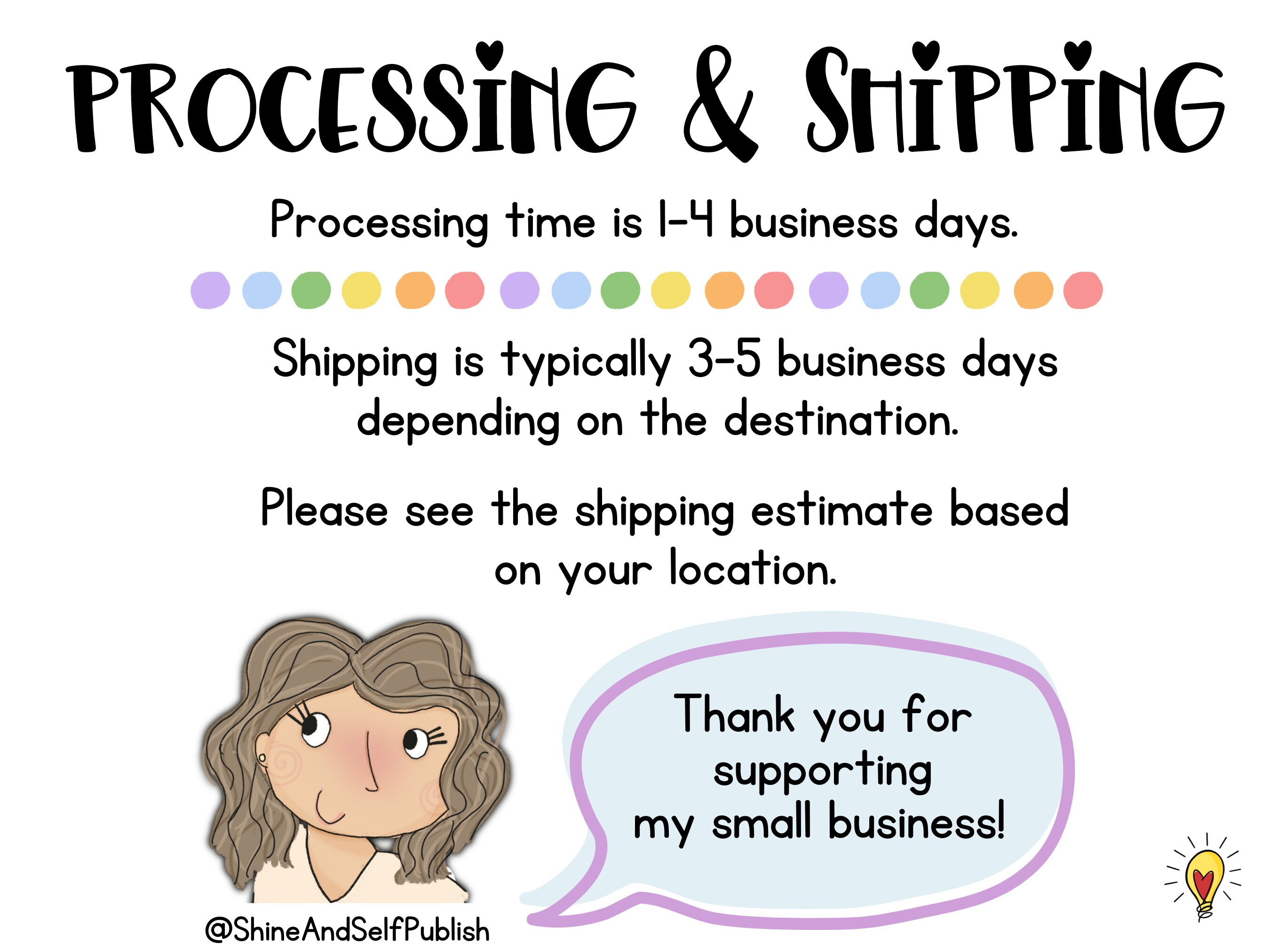 PROCESSING & SHIPPING

Processing time is 1-4 business days.

Shipping is typically 3-5 business days depending on the destination.

Please see the shipping estimate based on your location.

Thank you for supporting my small business!

@ShineAndSelfPublish